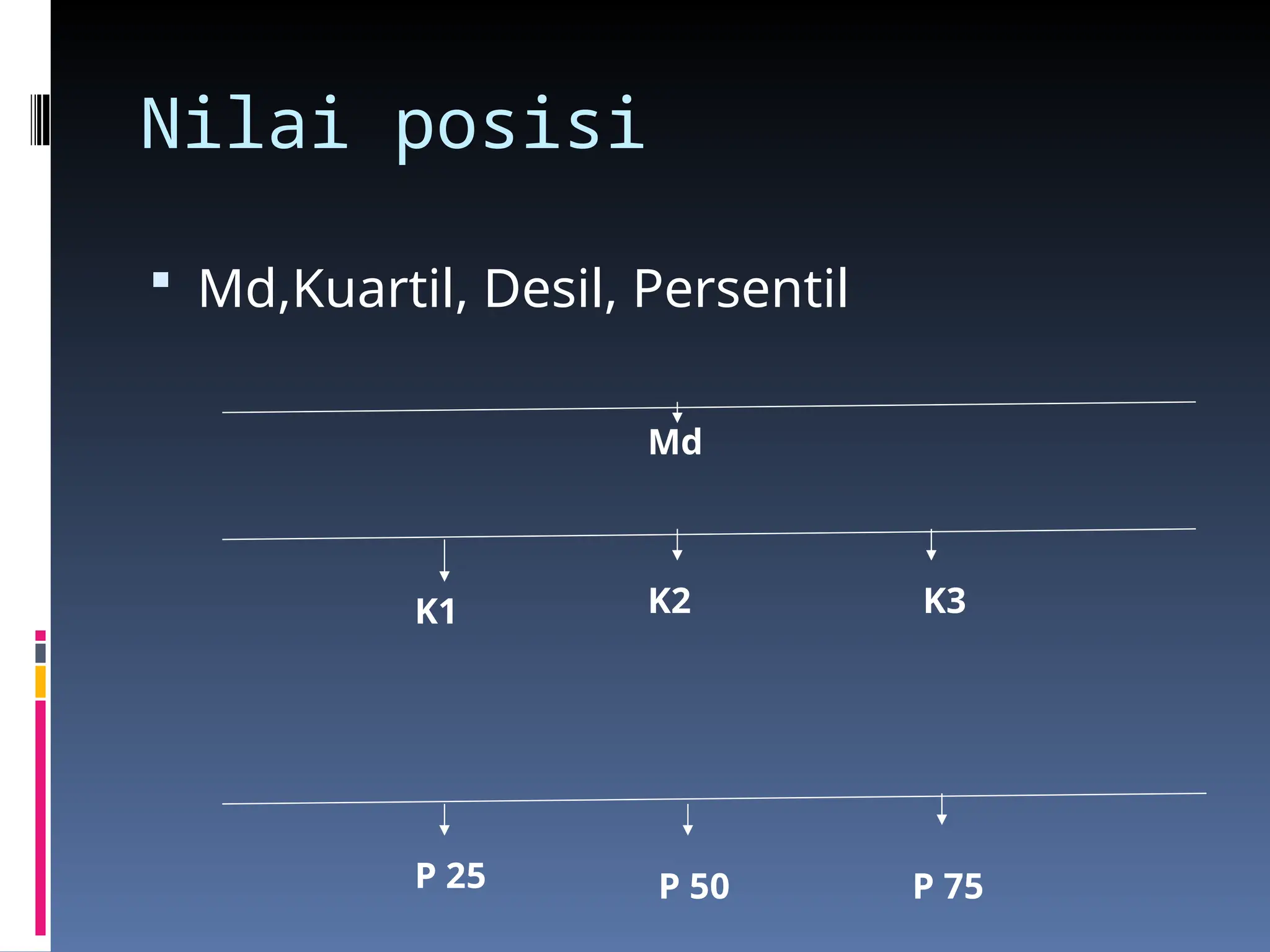 Nilai posisi

Md,Kuartil, Desil, Persentil

Md

K1

K2

K3

P 25

P 50

P 75